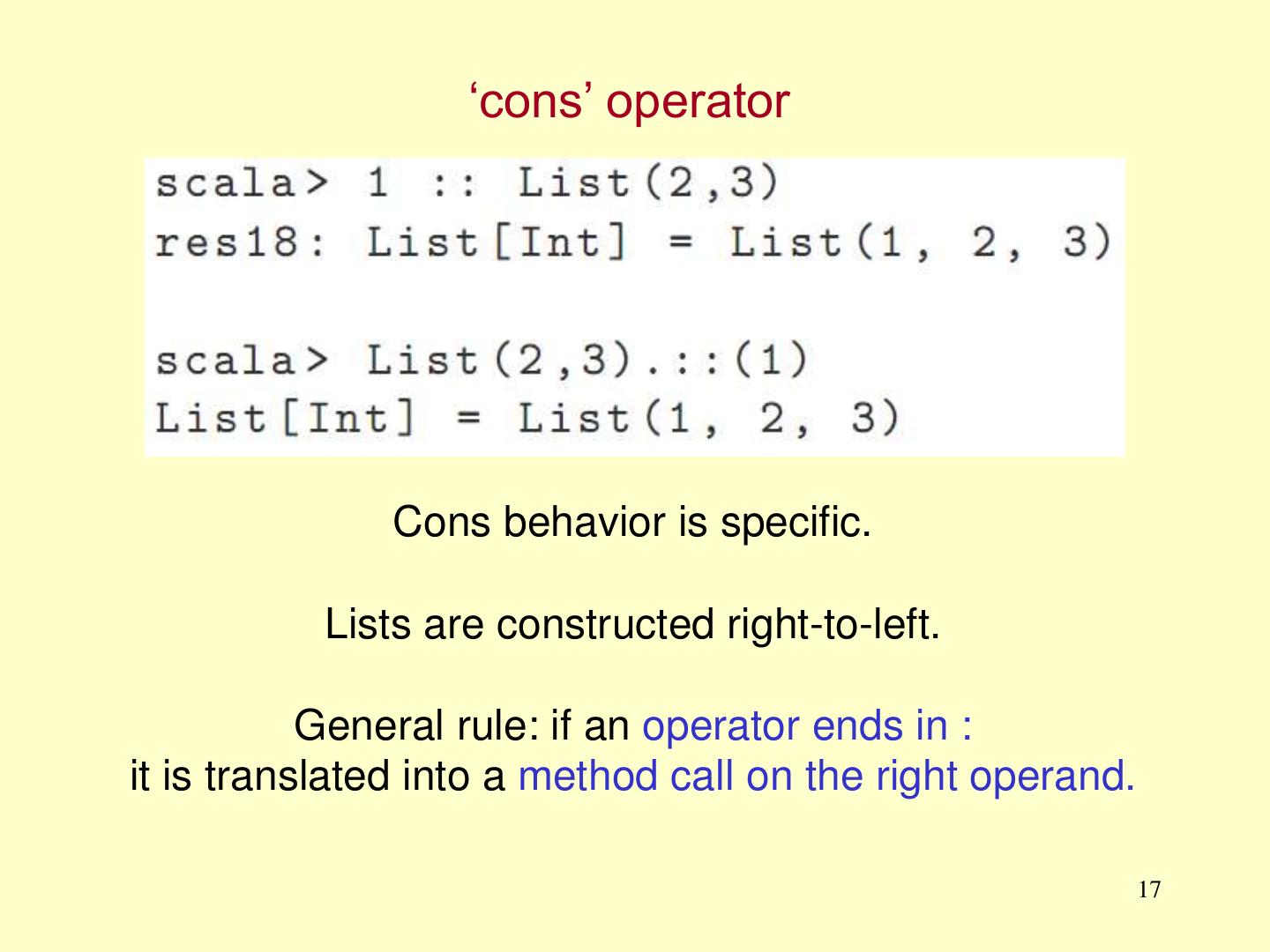 ‘cons’ operator

scala> 1 :: List(2,3)
res18: List[Int] = List(1, 2, 3)

scala> List(2,3).::(1)
List[Int] = List(1, 2, 3)

Cons behavior is specific.

Lists are constructed right-to-left.

General rule: if an operator ends in :
it is translated into a method call on the right operand.

17